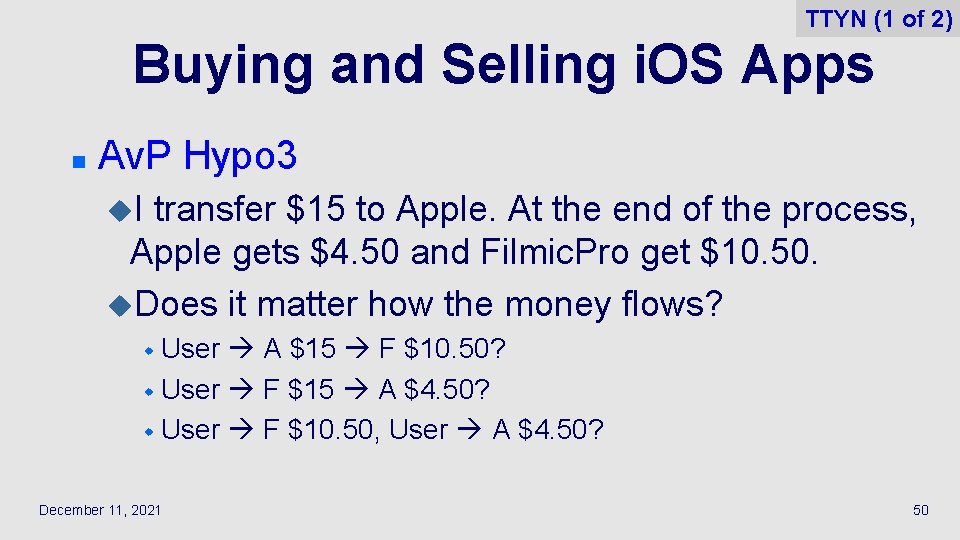 TTYN (1 of 2)

Buying and Selling iOS Apps

AvP Hypo3

I transfer \$15 to Apple. At the end of the process, Apple gets \$4.50 and FilmicPro get \$10.50.

Does it matter how the money flows?

User → A \$15 → F \$10.50?

User → F \$15 → A \$4.50?

User → F \$10.50, User → A \$4.50?

December 11, 2021

50